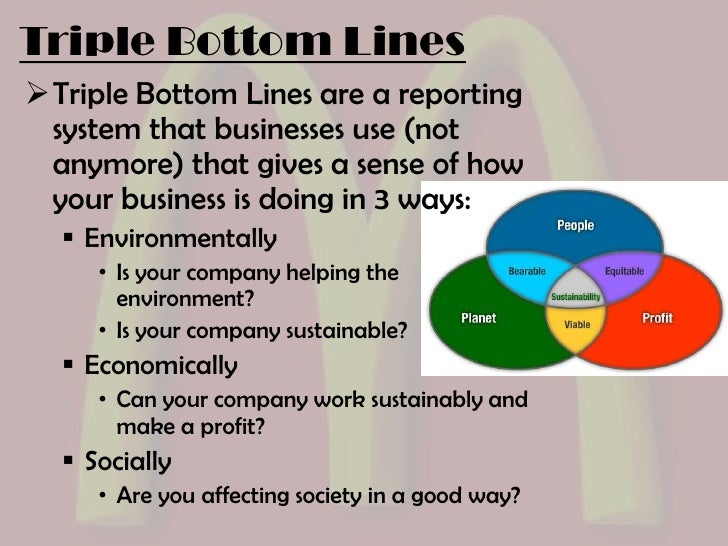 Triple Bottom Lines

➢ Triple Bottom Lines are a reporting system that businesses use (not anymore) that gives a sense of how your business is doing in 3 ways:

▪ Environmentally

• Is your company helping the environment?

• Is your company sustainable?

▪ Economically

• Can your company work sustainably and make a profit?

▪ Socially

• Are you affecting society in a good way?

People
Bearable
Equitable
Sustainability
Planet
Viable
Profit